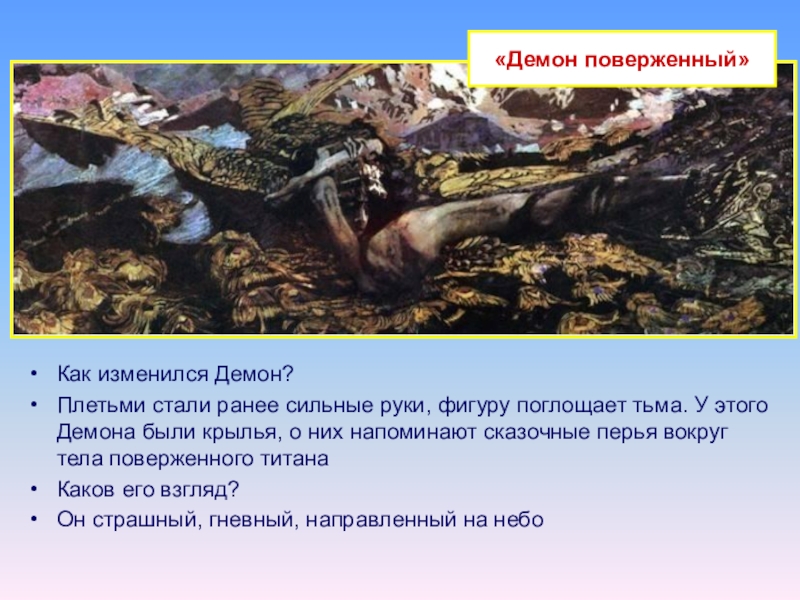 «Демон поверженный»

• Как изменился Демон?
• Плетьми стали ранее сильные руки, фигуру поглощает тьма. У этого Демона были крылья, о них напоминают сказочные перья вокруг тела поверженного титана
• Каков его взгляд?
• Он страшный, гневный, направленный на небо